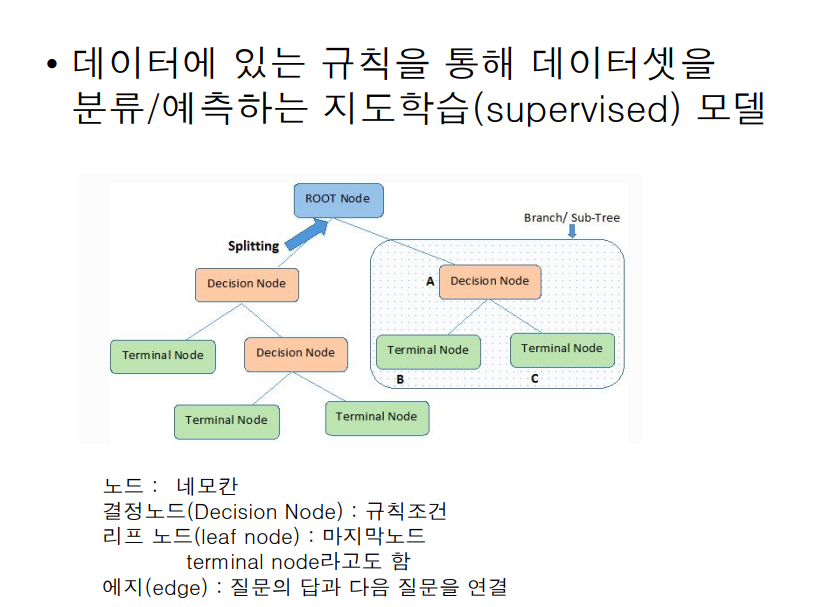 • 데이터에 있는 규칙을 통해 데이터셋을 분류/예측하는 지도학습(supervised) 모델

ROOT Node
Branch/ Sub-Tree
Splitting
Decision Node
A Decision Node
Terminal Node
Decision Node
Terminal Node
Terminal Node
B
C
Terminal Node
Terminal Node

노드 : 네모칸
결정노드(Decision Node) : 규칙조건
리프 노드(leaf node) : 마지막노드
terminal node라고도 함
에지(edge) : 질문의 답과 다음 질문을 연결